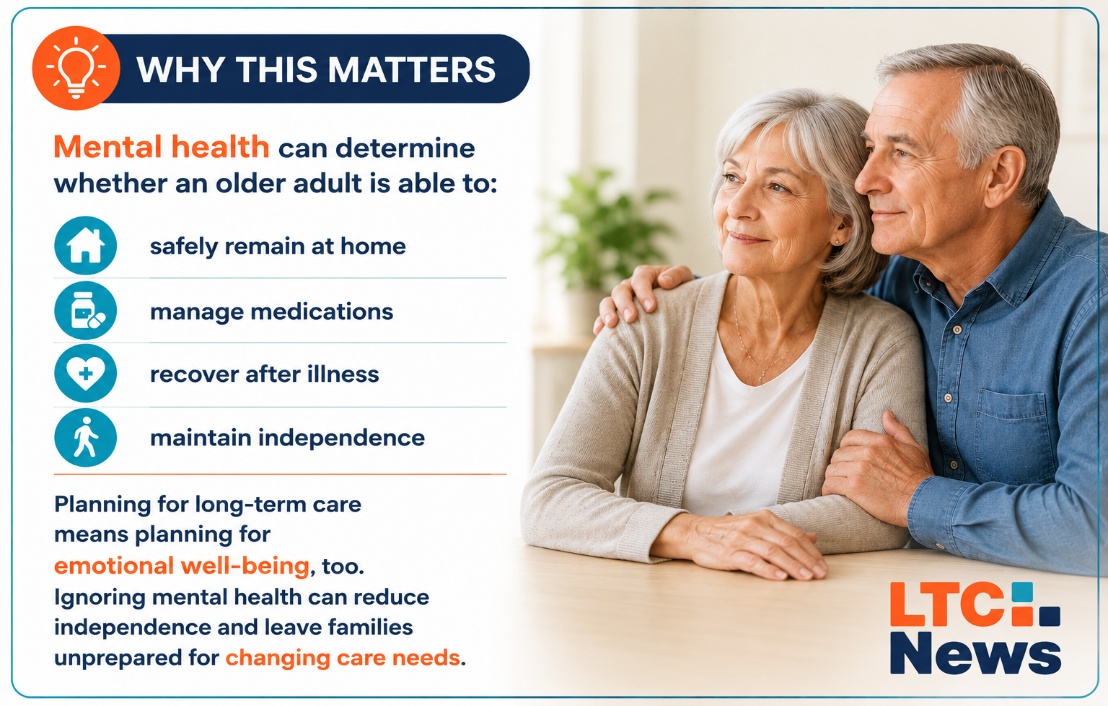 WHY THIS MATTERS

Mental health can determine whether an older adult is able to:

safely remain at home

manage medications

recover after illness

maintain independence

Planning for long-term care means planning for emotional well-being, too. Ignoring mental health can reduce independence and leave families unprepared for changing care needs.

LTC News